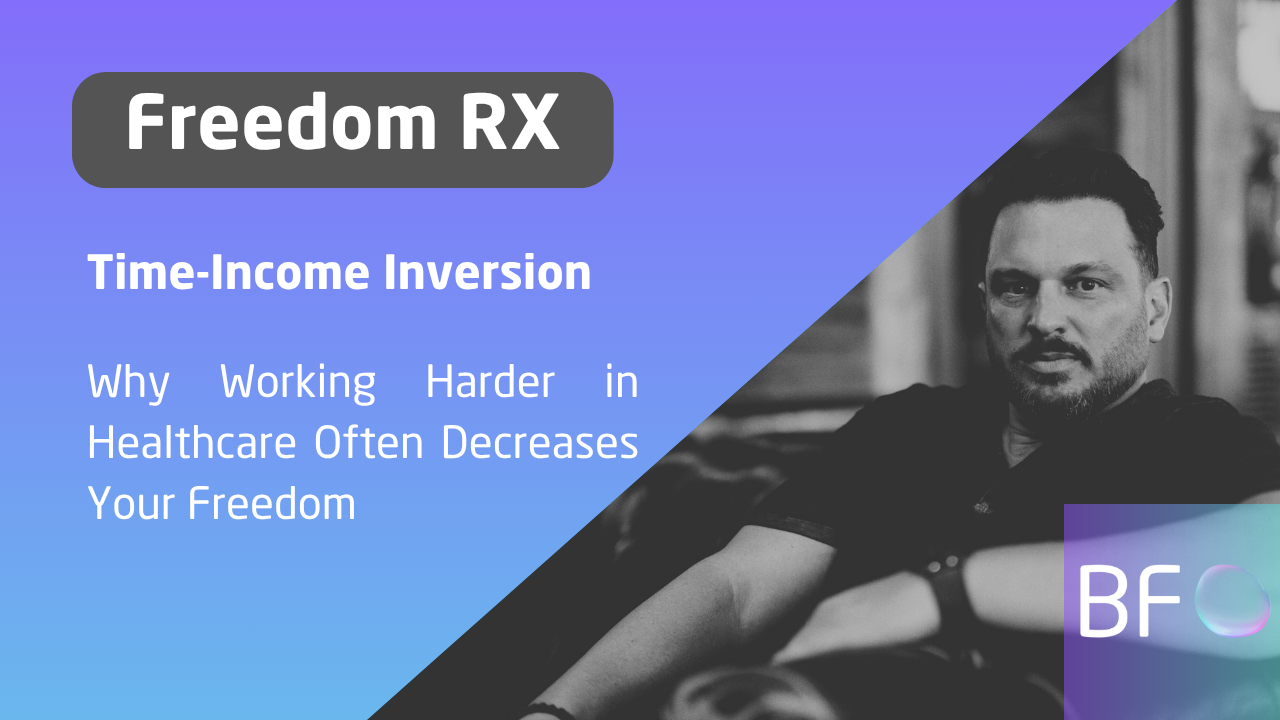 Freedom RX

Time-Income Inversion

Why Working Harder in Healthcare Often Decreases Your Freedom

BF